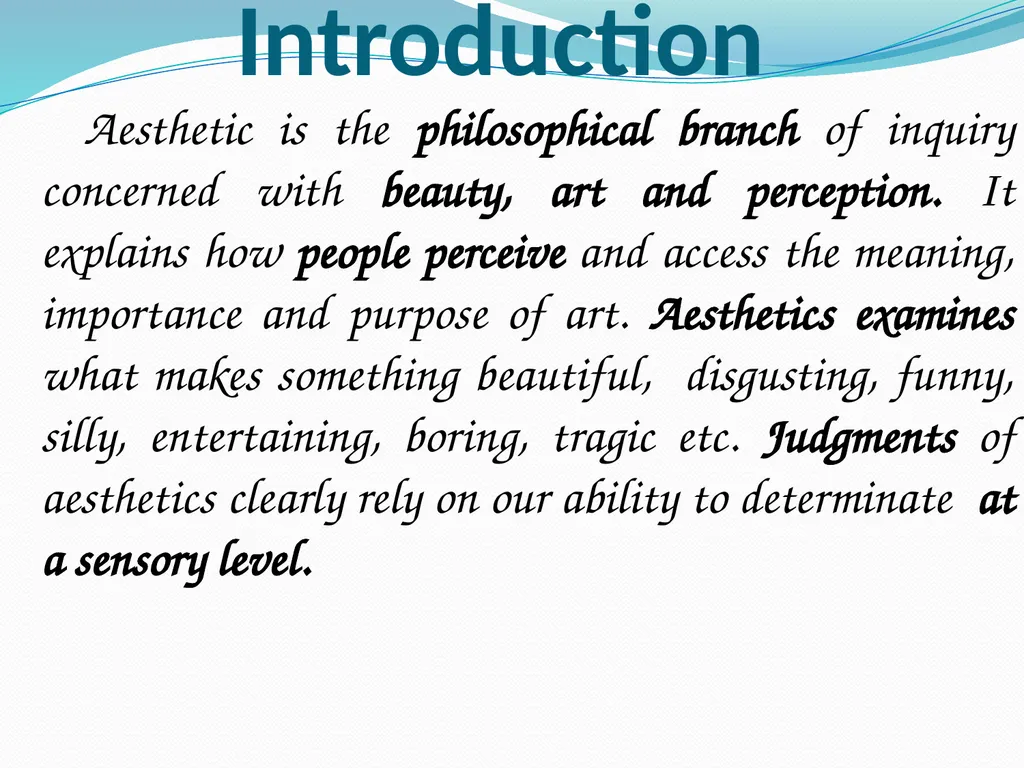 Introduction

Aesthetic is the philosophical branch of inquiry concerned with beauty, art and perception. It explains how people perceive and access the meaning, importance and purpose of art. Aesthetics examines what makes something beautiful, disgusting, funny, silly, entertaining, boring, tragic etc. Judgments of aesthetics clearly rely on our ability to determinate at a sensory level.